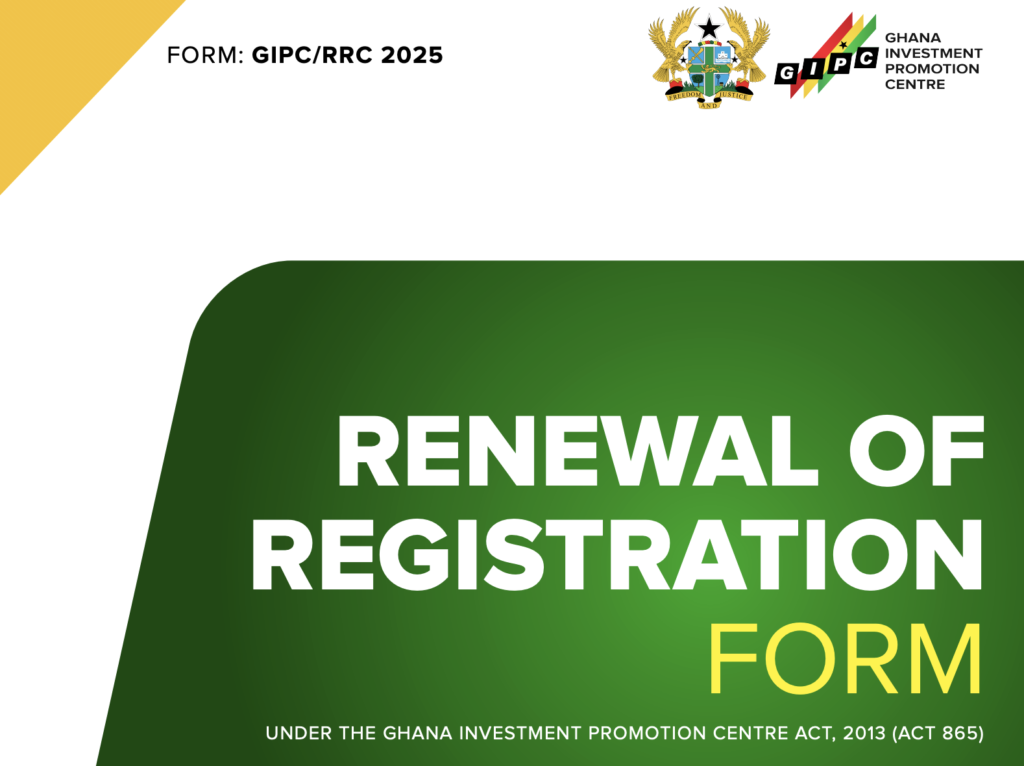 FORM: GIPC/RRC 2025

FREEDOM AND JUSTICE

GIPC GHANA INVESTMENT PROMOTION CENTRE

RENEWAL OF REGISTRATION FORM

UNDER THE GHANA INVESTMENT PROMOTION CENTRE ACT, 2013 (ACT 865)